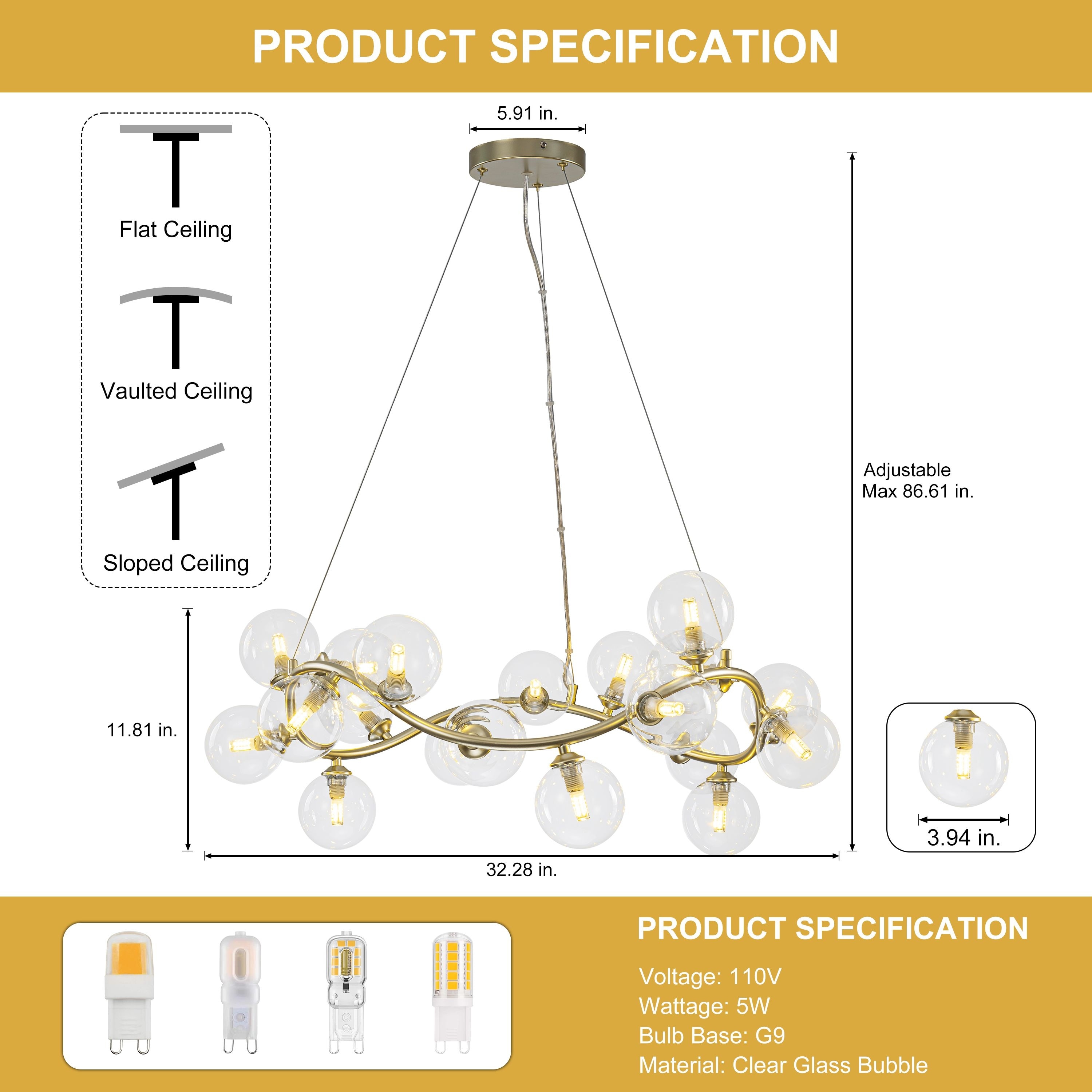 PRODUCT SPECIFICATION

Flat Ceiling

Vaulted Ceiling

Sloped Ceiling

5.91 in.

Adjustable
Max 86.61 in.

11.81 in.

32.28 in.

3.94 in.

PRODUCT SPECIFICATION

Voltage: 110V
Wattage: 5W
Bulb Base: G9
Material: Clear Glass Bubble